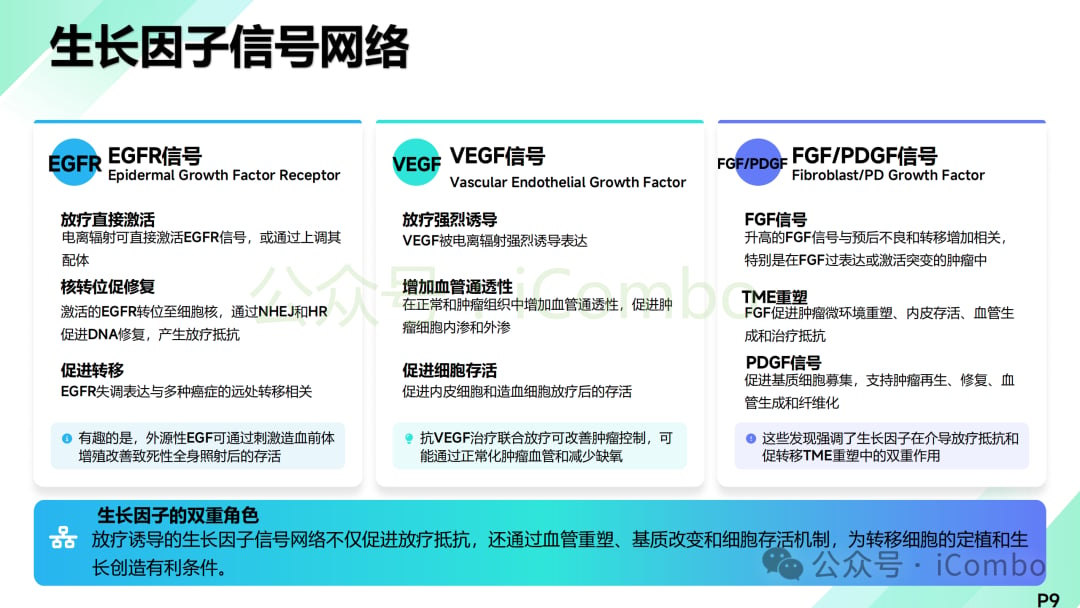 生长因子信号网络

EGFR EGFR信号
Epidermal Growth Factor Receptor

放疗直接激活
电离辐射可直接激活EGFR信号，或通过上调其配体

核转位促修复
激活的EGFR转位至细胞核，通过NHEJ和HR促进DNA修复，产生放疗抵抗

促进转移
EGFR失调表达与多种癌症的远处转移相关

有趣的是，外源性EGF可通过刺激造血前体增殖改善致死性全身照射后的存活

VEGF VEGF信号
Vascular Endothelial Growth Factor

放疗强烈诱导
VEGF被电离辐射强烈诱导表达

增加血管通透性
在正常和肿瘤组织中增加血管通透性，促进肿瘤细胞内渗和外渗

促进细胞存活
促进内皮细胞和造血细胞放疗后的存活

抗VEGF治疗联合放疗可改善肿瘤控制，可能通过正常化肿瘤血管和减少缺氧

FGF/PDGF FGF/PDGF信号
Fibroblast/PD Growth Factor

FGF信号
升高的FGF信号与预后不良和转移增加相关，特别是在FGF过表达或激活突变的肿瘤中

TME重塑
FGF促进肿瘤微环境重塑、内皮存活、血管生成和治疗抵抗

PDGF信号
促进基质细胞募集，支持肿瘤再生、修复、血管生成和纤维化

这些发现强调了生长因子在介导放疗抵抗和促转移TME重塑中的双重作用

公众号 · iCombo

生长因子的双重角色
放疗诱导的生长因子信号网络不仅促进放疗抵抗，还通过血管重塑、基质改变和细胞存活机制，为转移细胞的定植和生长创造有利条件。

公众号 · iCombo

P9